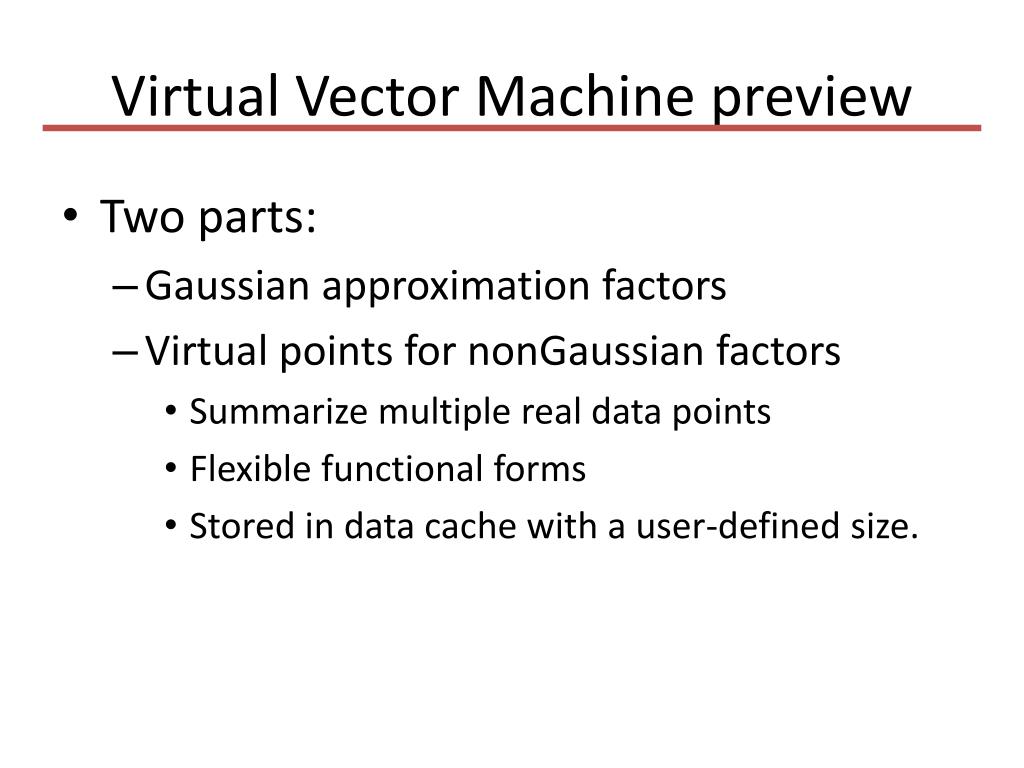 Virtual Vector Machine preview

• Two parts:
– Gaussian approximation factors
– Virtual points for nonGaussian factors
• Summarize multiple real data points
• Flexible functional forms
• Stored in data cache with a user-defined size.